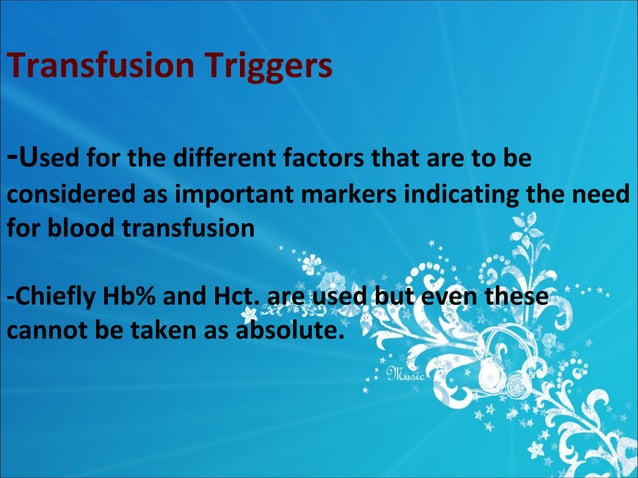 Transfusion Triggers

-Used for the different factors that are to be considered as important markers indicating the need for blood transfusion

-Chiefly Hb% and Hct. are used but even these cannot be taken as absolute.

Music